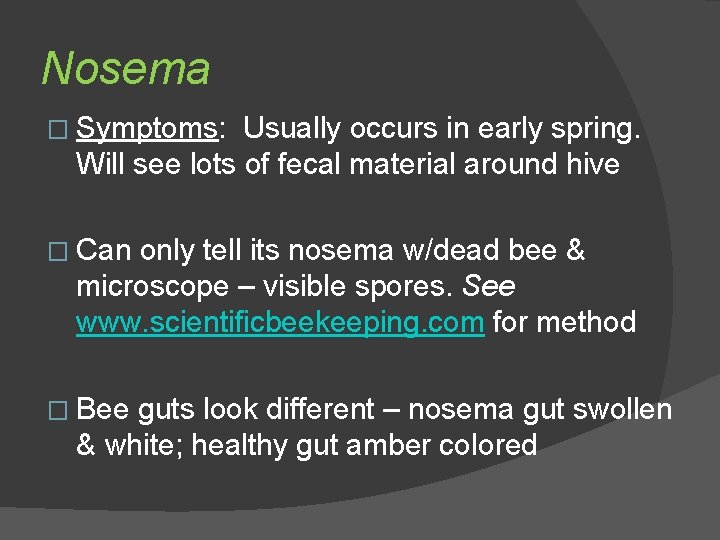 Nosema

□ Symptoms: Usually occurs in early spring. Will see lots of fecal material around hive

□ Can only tell its nosema w/dead bee & microscope – visible spores. See www.scientificbeekeeping.com for method

□ Bee guts look different – nosema gut swollen & white; healthy gut amber colored